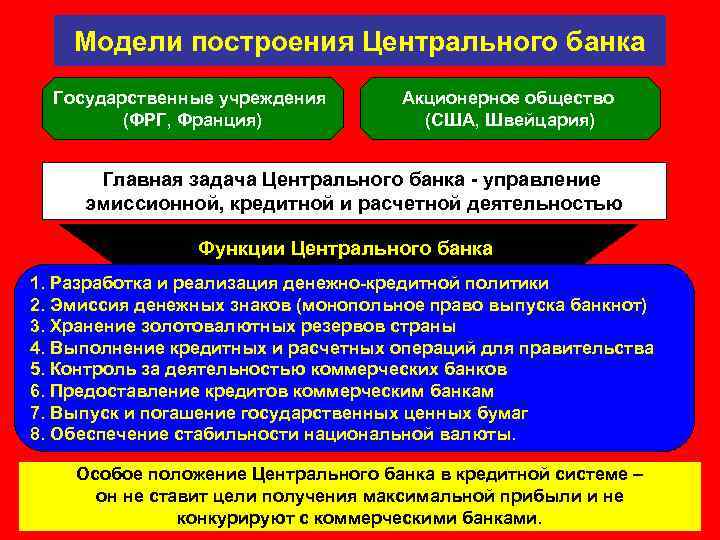 Модели построения Центрального банка

Государственные учреждения (ФРГ, Франция)

Акционерное общество (США, Швейцария)

Главная задача Центрального банка - управление эмиссионной, кредитной и расчетной деятельностью

Функции Центрального банка

1. Разработка и реализация денежно-кредитной политики
2. Эмиссия денежных знаков (монопольное право выпуска банкнот)
3. Хранение золотовалютных резервов страны
4. Выполнение кредитных и расчетных операций для правительства
5. Контроль за деятельностью коммерческих банков
6. Предоставление кредитов коммерческим банкам
7. Выпуск и погашение государственных ценных бумаг
8. Обеспечение стабильности национальной валюты.

Особое положение Центрального банка в кредитной системе – он не ставит цели получения максимальной прибыли и не конкурируют с коммерческими банками.